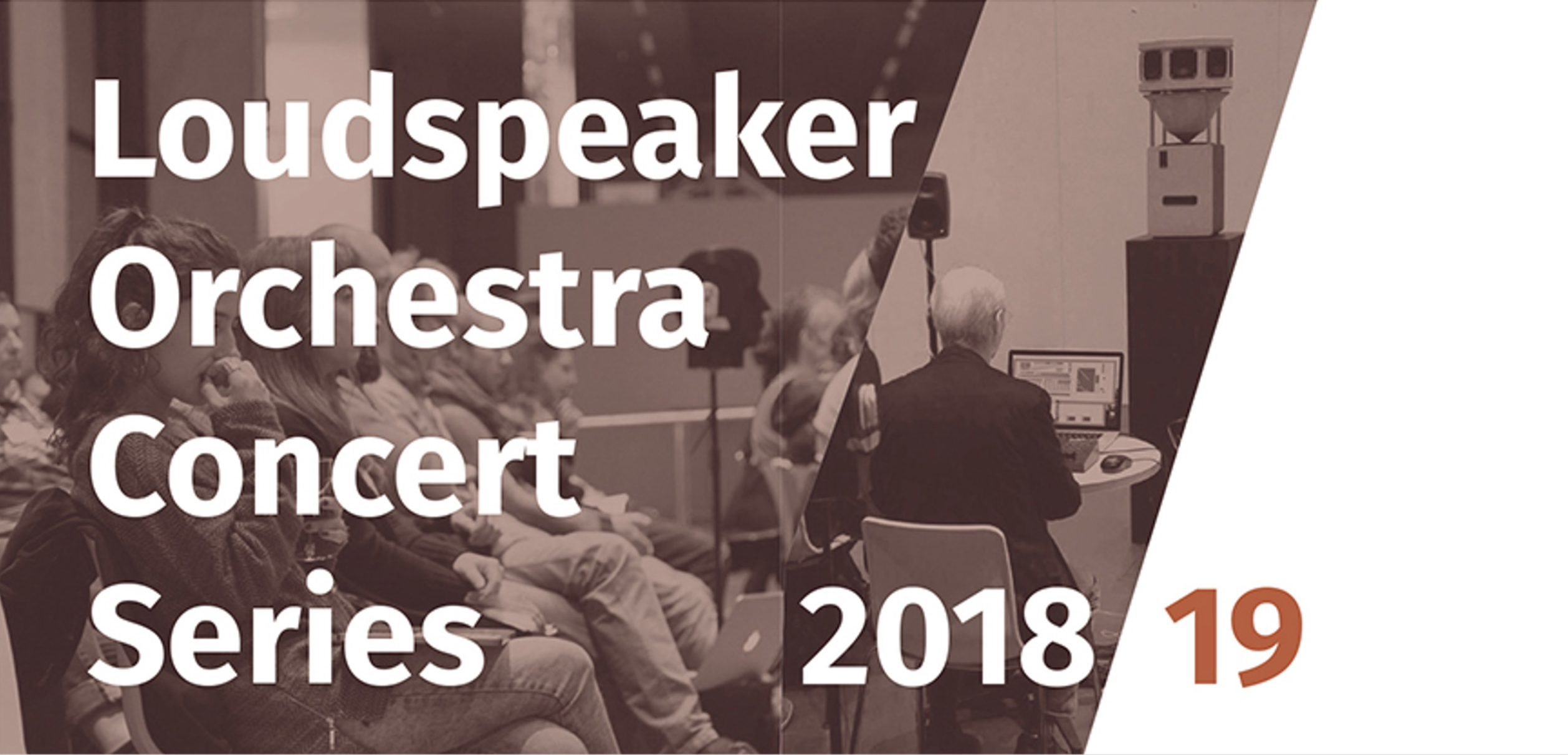 Loudspeaker Orchestra Concert Series 2018 19